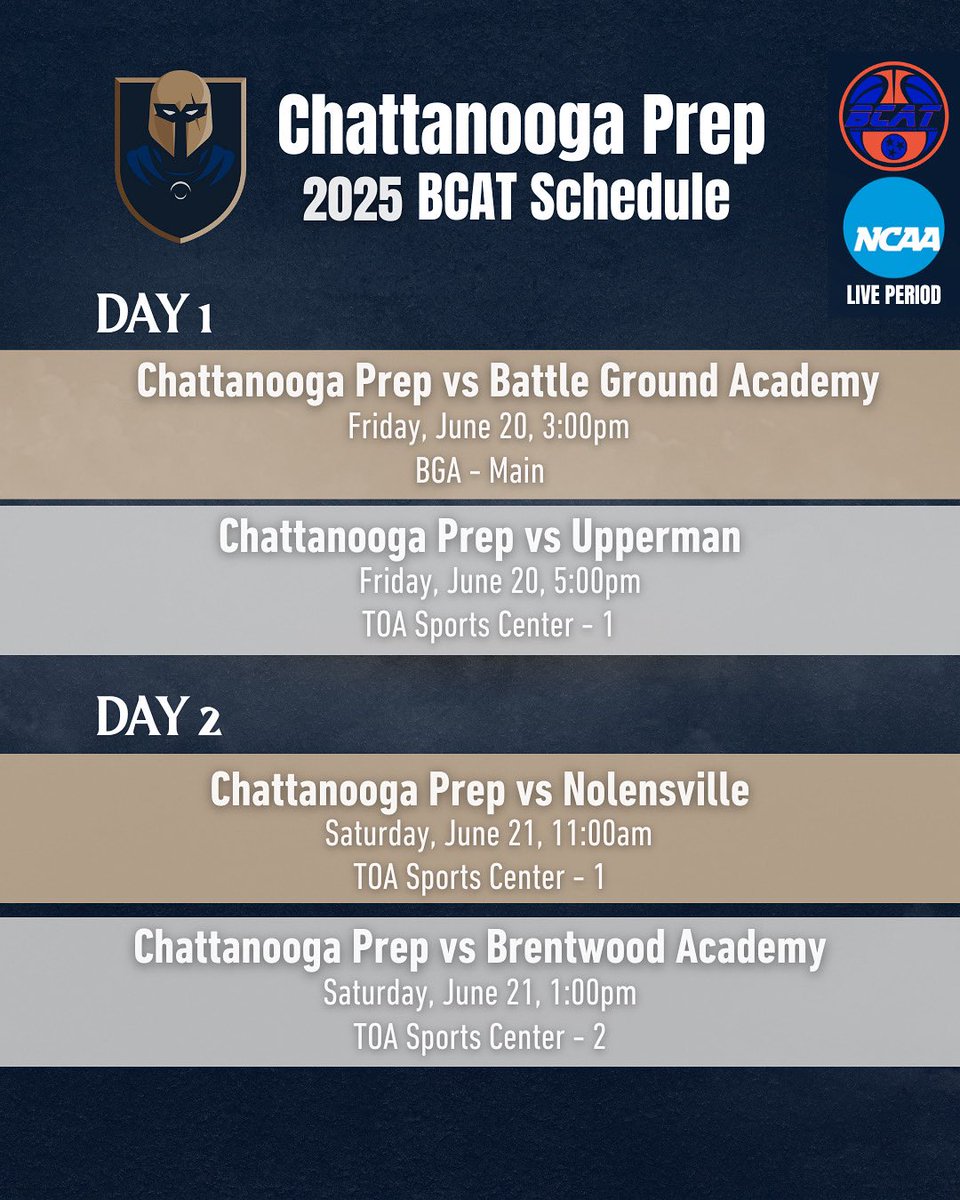 Chattanooga Prep
2025 BCAT Schedule

BCAT

NCAA
LIVE PERIOD

DAY 1

Chattanooga Prep vs Battle Ground Academy
Friday, June 20, 3:00pm
BGA - Main

Chattanooga Prep vs Upperman
Friday, June 20, 5:00pm
TOA Sports Center - 1

DAY 2

Chattanooga Prep vs Nolensville
Saturday, June 21, 11:00am
TOA Sports Center - 1

Chattanooga Prep vs Brentwood Academy
Saturday, June 21, 1:00pm
TOA Sports Center - 2